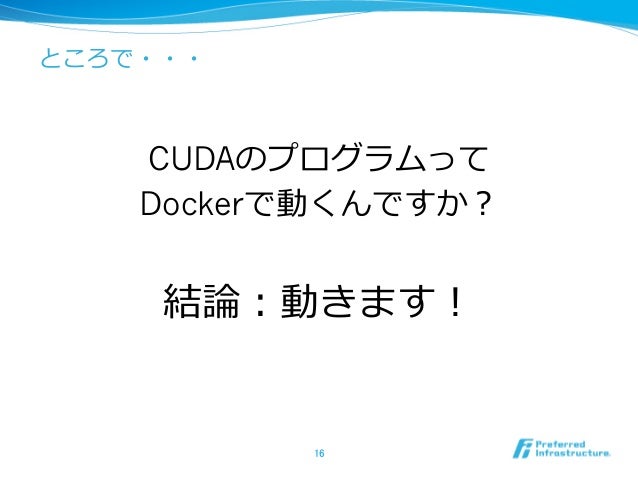 ところで・・・

CUDAのプログラムって
Dockerで動くんですか？

結論：動きます！

16

Preferred
Infrastructure